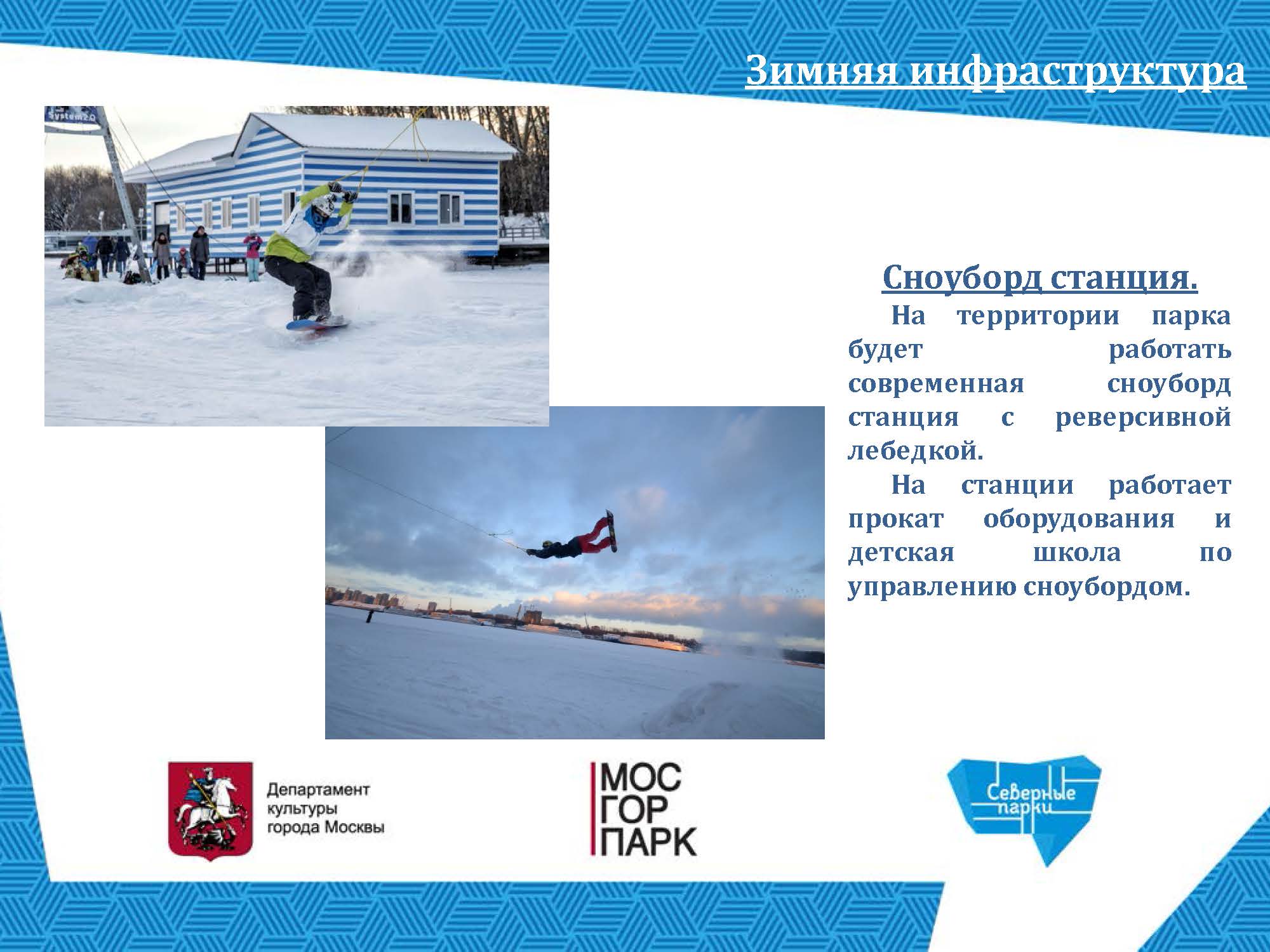 Зимняя инфраструктура

Сноуборд станция.

На территории парка будет работать современная сноуборд станция с реверсивной лебедкой.

На станции работает прокат оборудования и детская школа по управлению сноубордом.

Департамент
культуры
города Москвы

МОС
ГОР
ПАРК

Северные
парки